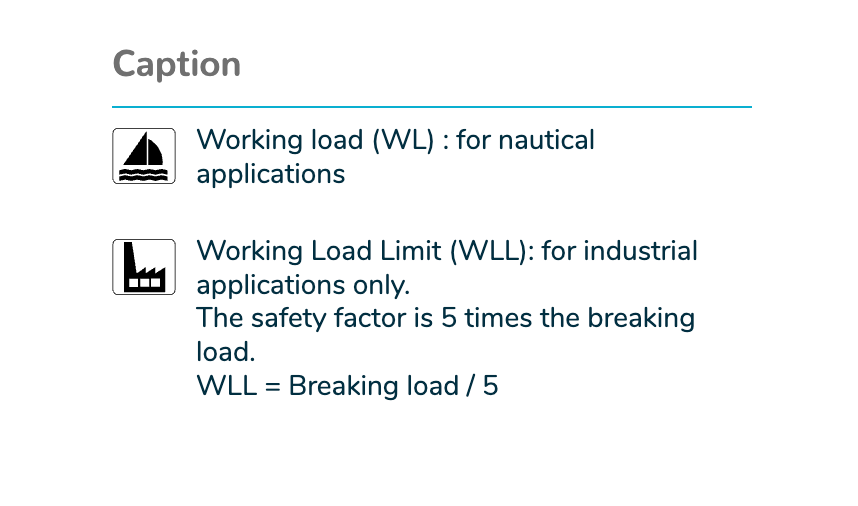 Caption

Working load (WL) : for nautical applications

Working Load Limit (WLL): for industrial applications only.
The safety factor is 5 times the breaking load.
WLL = Breaking load / 5